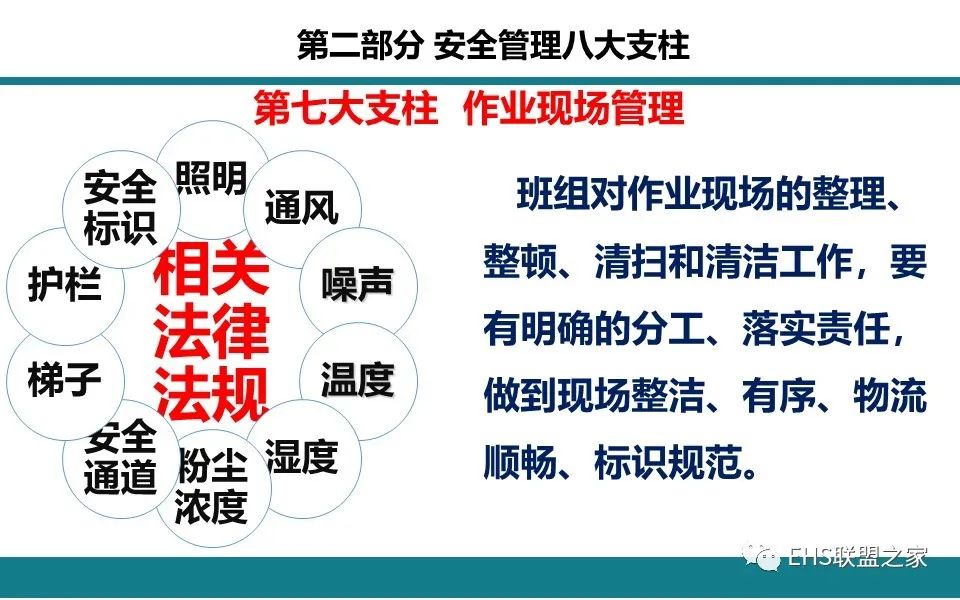 第二部分 安全管理八大支柱

第七大支柱 作业现场管理

照明
通风
噪声
温度
湿度
粉尘浓度
安全通道
梯子
护栏
安全标识

相关法律法规

班组对作业现场的整理、整顿、清扫和清洁工作，要有明确的分工、落实责任，做到现场整洁、有序、物流顺畅、标识规范。

EHS联盟之家